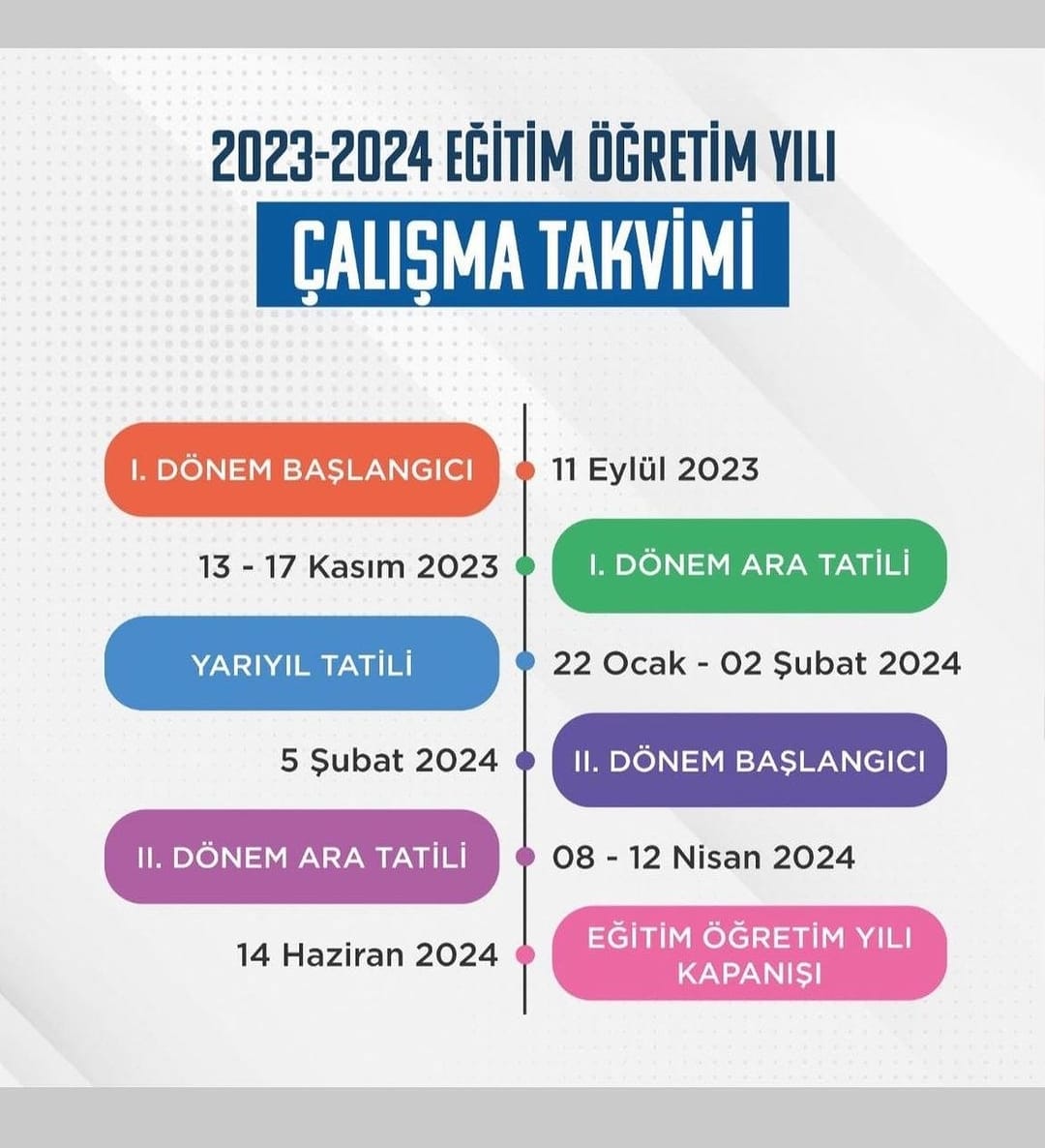 2023-2024 EĞİTİM ÖĞRETİM YILI
ÇALIŞMA TAKVİMİ

I. DÖNEM BAŞLANGICI
11 Eylül 2023

13 - 17 Kasım 2023
I. DÖNEM ARA TATİLİ

YARIYIL TATİLİ
22 Ocak - 02 Şubat 2024

5 Şubat 2024
II. DÖNEM BAŞLANGICI

II. DÖNEM ARA TATİLİ
08 - 12 Nisan 2024

14 Haziran 2024
EĞİTİM ÖĞRETİM YILI KAPANIŞI